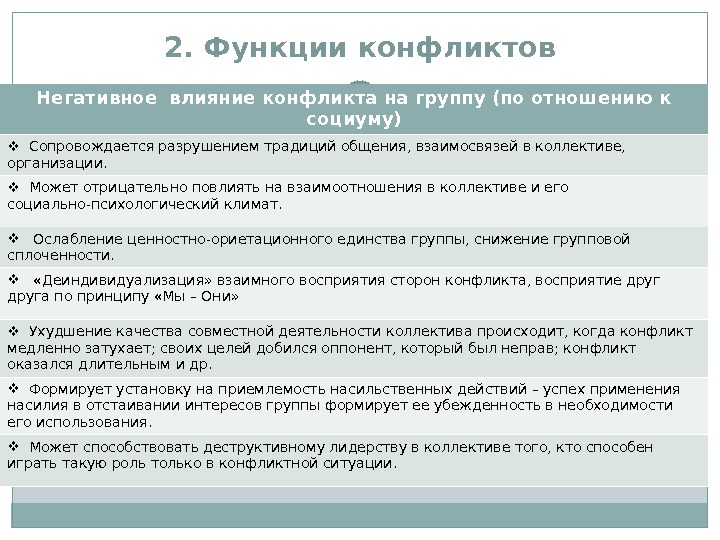 2. Функции конфликтов

| Негативное влияние конфликта на группу (по отношению к социуму) |
|---|
| ❖ Сопровождается разрушением традиций общения, взаимосвязей в коллективе, организации. |
| ❖ Может отрицательно повлиять на взаимоотношения в коллективе и его социально-психологический климат. |
| ❖ Ослабление ценностно-ориетационного единства группы, снижение групповой сплоченности. |
| ❖ «Деиндивидуализация» взаимного восприятия сторон конфликта, восприятие друг друга по принципу «Мы – Они» |
| ❖ Ухудшение качества совместной деятельности коллектива происходит, когда конфликт медленно затухает; своих целей добился оппонент, который был неправ; конфликт оказался длительным и др. |
| ❖ Формирует установку на приемлемость насильственных действий – успех применения насилия в отстаивании интересов группы формирует ее убежденность в необходимости его использования. |
| ❖ Может способствовать деструктивному лидерству в коллективе того, кто способен играть такую роль только в конфликтной ситуации. |